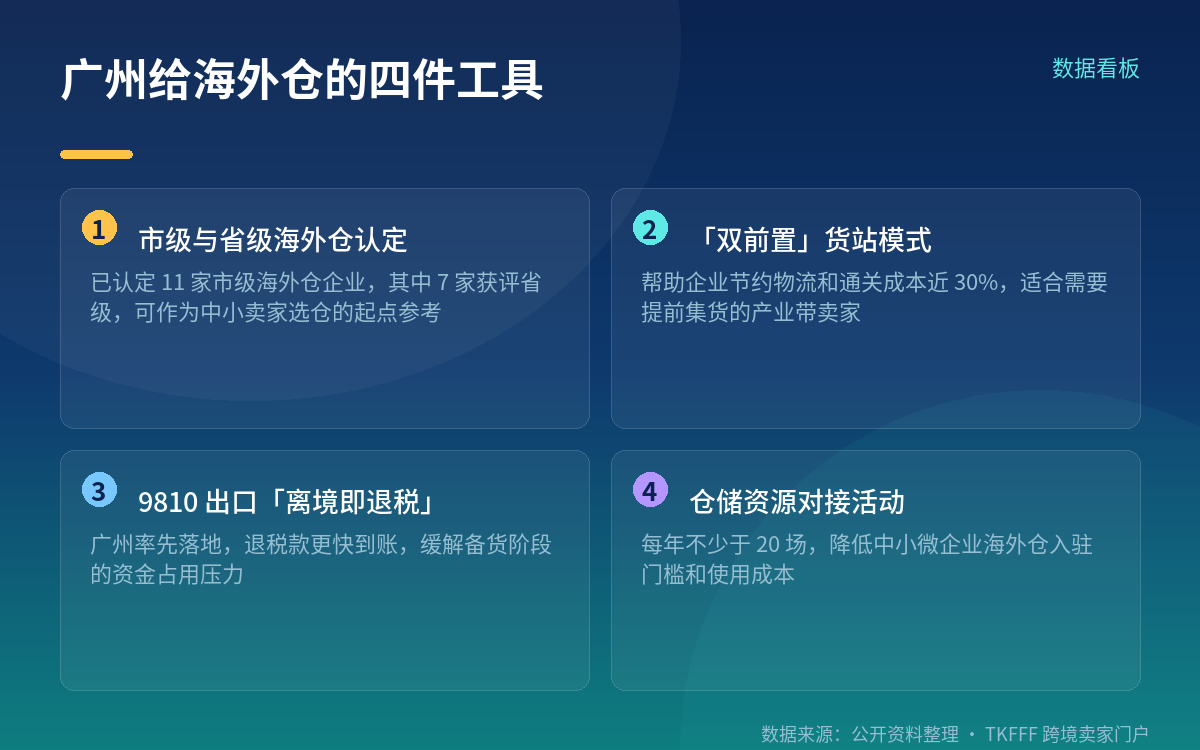 广州给海外仓的四件工具

数据看板

1 市级与省级海外仓认定

已认定 11 家市级海外仓企业，其中 7 家获评省级，可作为中小卖家选仓的起点参考

2 「双前置」货站模式

帮助企业节约物流和通关成本近 30%，适合需要提前集货的产业带卖家

3 9810 出口「离境即退税」

广州率先落地，退税款更快到账，缓解备货阶段的资金占用压力

4 仓储资源对接活动

每年不少于 20 场，降低中小微企业海外仓入驻门槛和使用成本

数据来源：公开资料整理 · TKFFF 跨境卖家门户